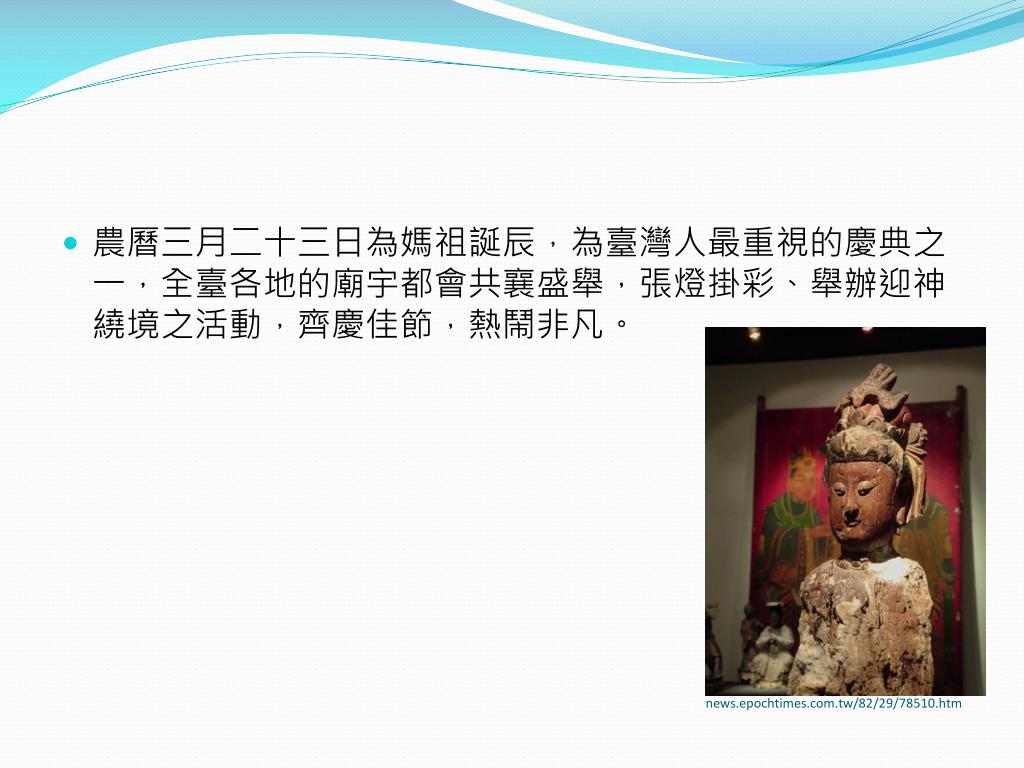 農曆三月二十三日為媽祖誕辰，為臺灣人最重視的慶典之一，全臺各地的廟宇都會共襄盛舉，張燈掛彩、舉辦迎神繞境之活動，齊慶佳節，熱鬧非凡。

news.epochtimes.com.tw/82/29/78510.htm